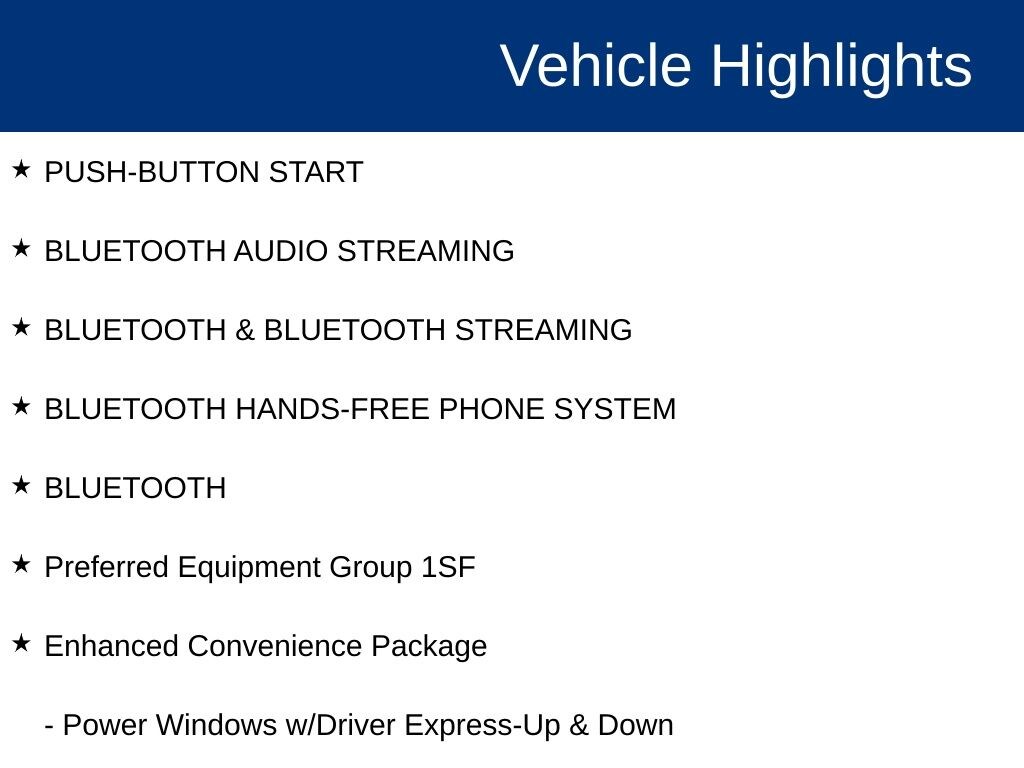 Vehicle Highlights

★ PUSH-BUTTON START

★ BLUETOOTH AUDIO STREAMING

★ BLUETOOTH & BLUETOOTH STREAMING

★ BLUETOOTH HANDS-FREE PHONE SYSTEM

★ BLUETOOTH

★ Preferred Equipment Group 1SF

★ Enhanced Convenience Package

- Power Windows w/Driver Express-Up & Down